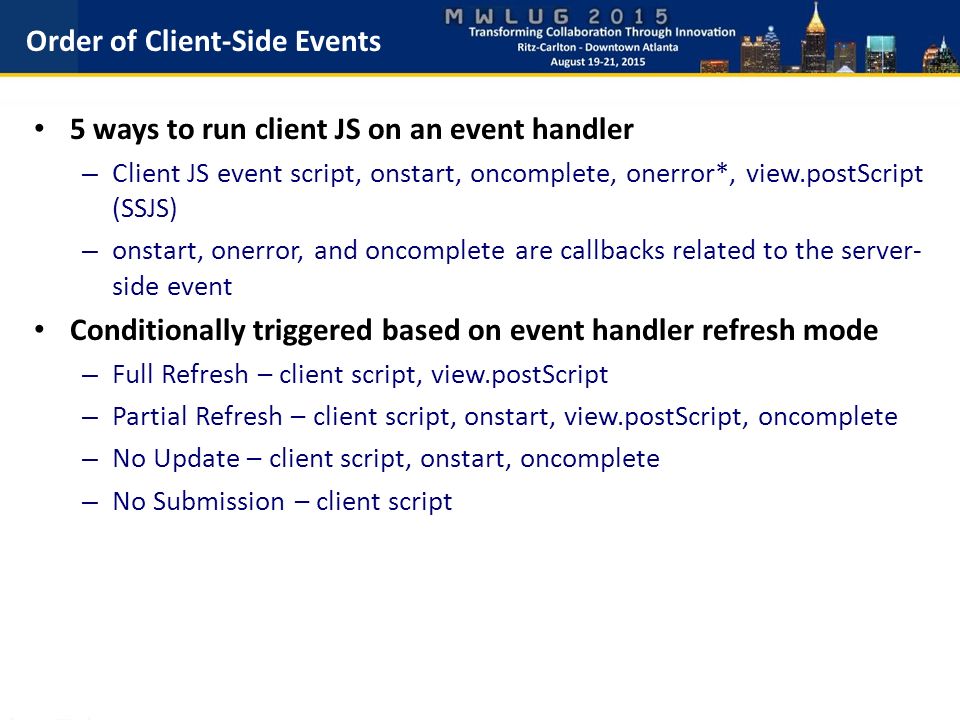 Order of Client-Side Events

MWLUG 2015
Transforming Collaboration Through Innovation
Ritz-Carlton - Downtown Atlanta
August 19-21, 2015

• 5 ways to run client JS on an event handler
– Client JS event script, onstart, oncomplete, onerror*, view.postScript (SSJS)
– onstart, onerror, and oncomplete are callbacks related to the server-side event
• Conditionally triggered based on event handler refresh mode
– Full Refresh – client script, view.postScript
– Partial Refresh – client script, onstart, view.postScript, oncomplete
– No Update – client script, onstart, oncomplete
– No Submission – client script